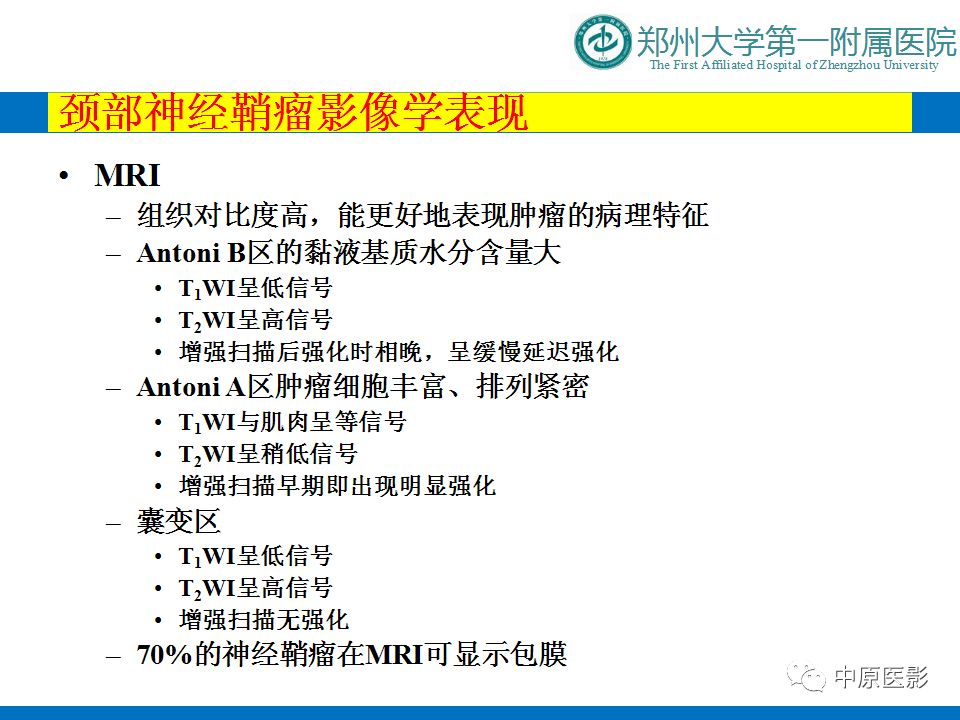 郑州大学第一附属医院
The First Affiliated Hospital of Zhengzhou University

颈部神经鞘瘤影像学表现

• MRI
– 组织对比度高，能更好地表现肿瘤的病理特征
– Antoni B区的黏液基质水分含量大
• $T_1$WI呈低信号
• $T_2$WI呈高信号
• 增强扫描后强化时相晚，呈缓慢延迟强化
– Antoni A区肿瘤细胞丰富、排列紧密
• $T_1$WI与肌肉呈等信号
• $T_2$WI呈稍低信号
• 增强扫描早期即出现明显强化
– 囊变区
• $T_1$WI呈低信号
• $T_2$WI呈高信号
• 增强扫描无强化
– 70%的神经鞘瘤在MRI可显示包膜

中原医影